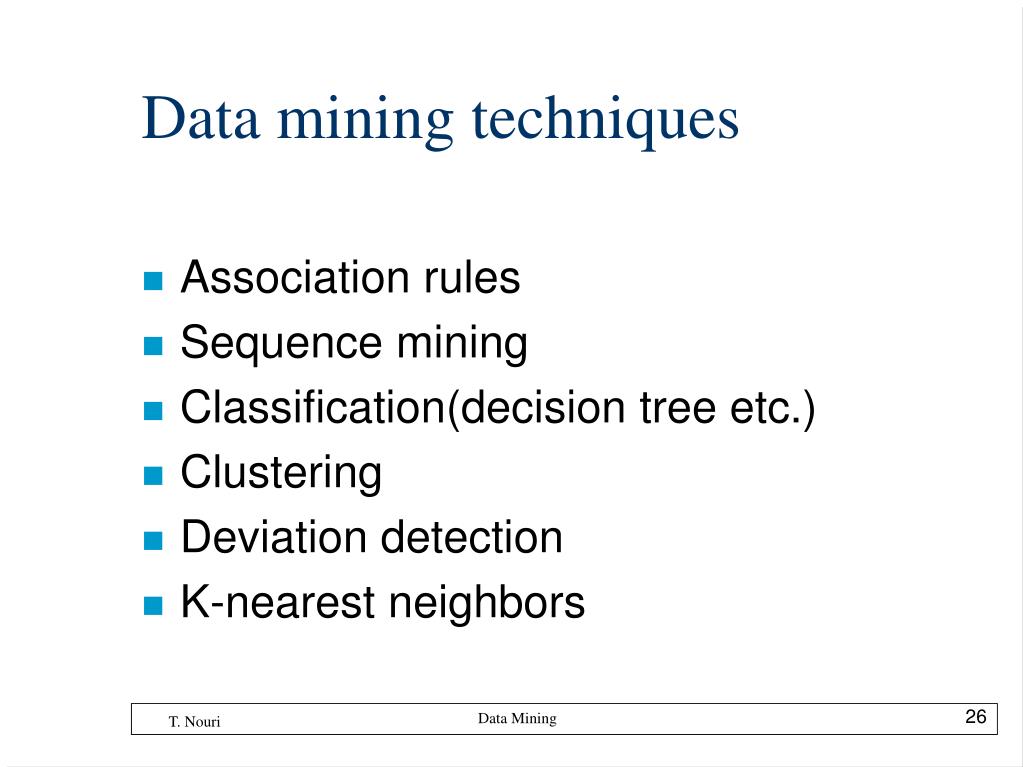 Data mining techniques

- Association rules
- Sequence mining
- Classification(decision tree etc.)
- Clustering
- Deviation detection
- K-nearest neighbors

T. Nouri Data Mining 26